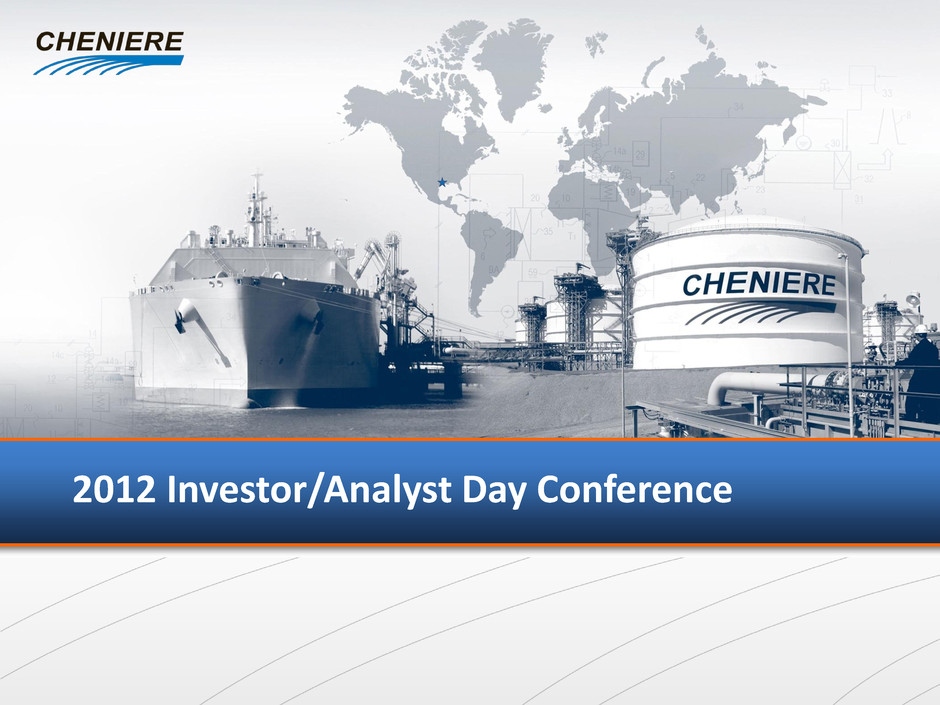 CHENIERE

CHENIERE

2012 Investor/Analyst Day Conference